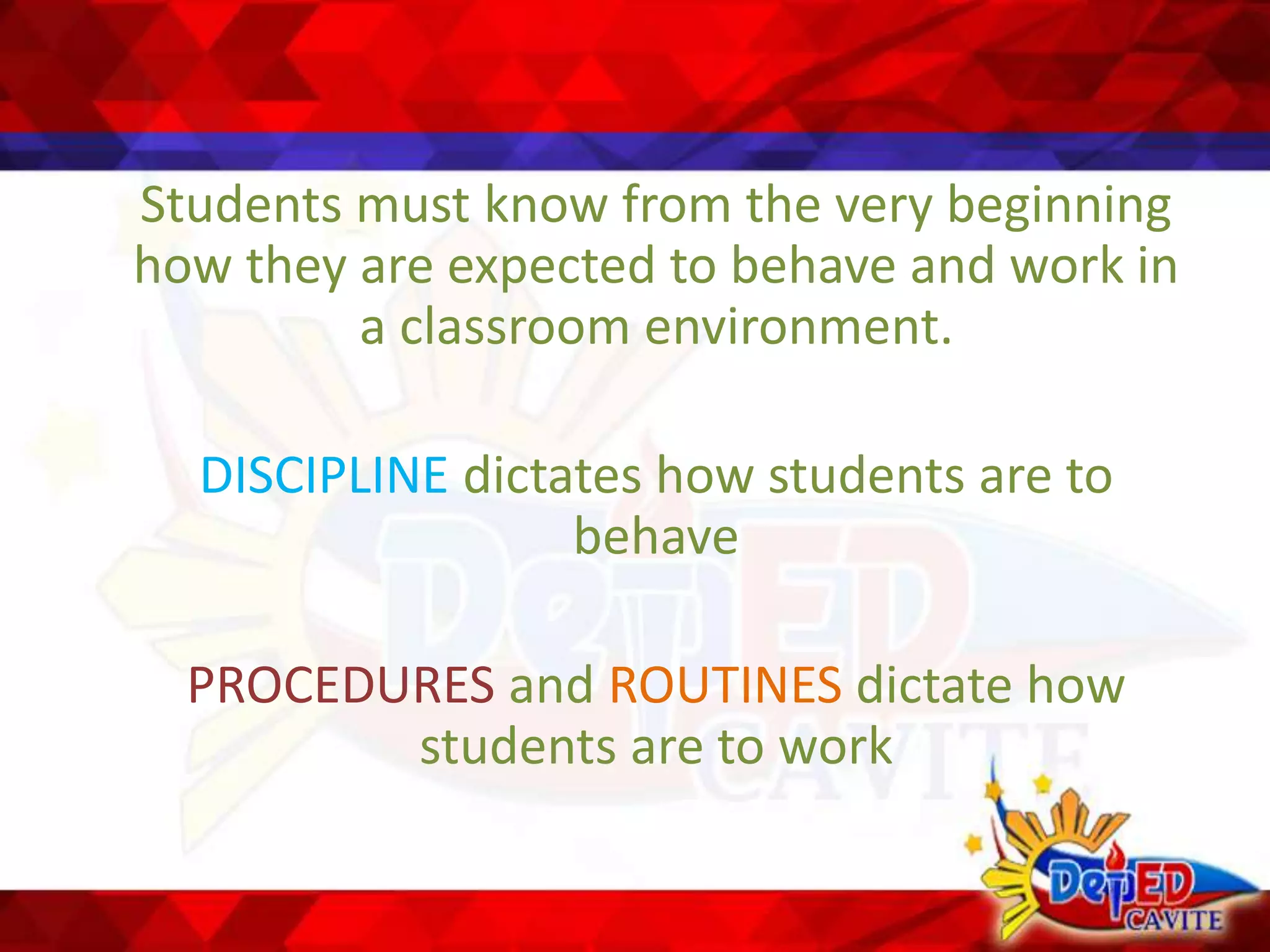 Students must know from the very beginning how they are expected to behave and work in a classroom environment.

DISCIPLINE dictates how students are to behave

PROCEDURES and ROUTINES dictate how students are to work

DepED CAVITE

DepED CAVITE